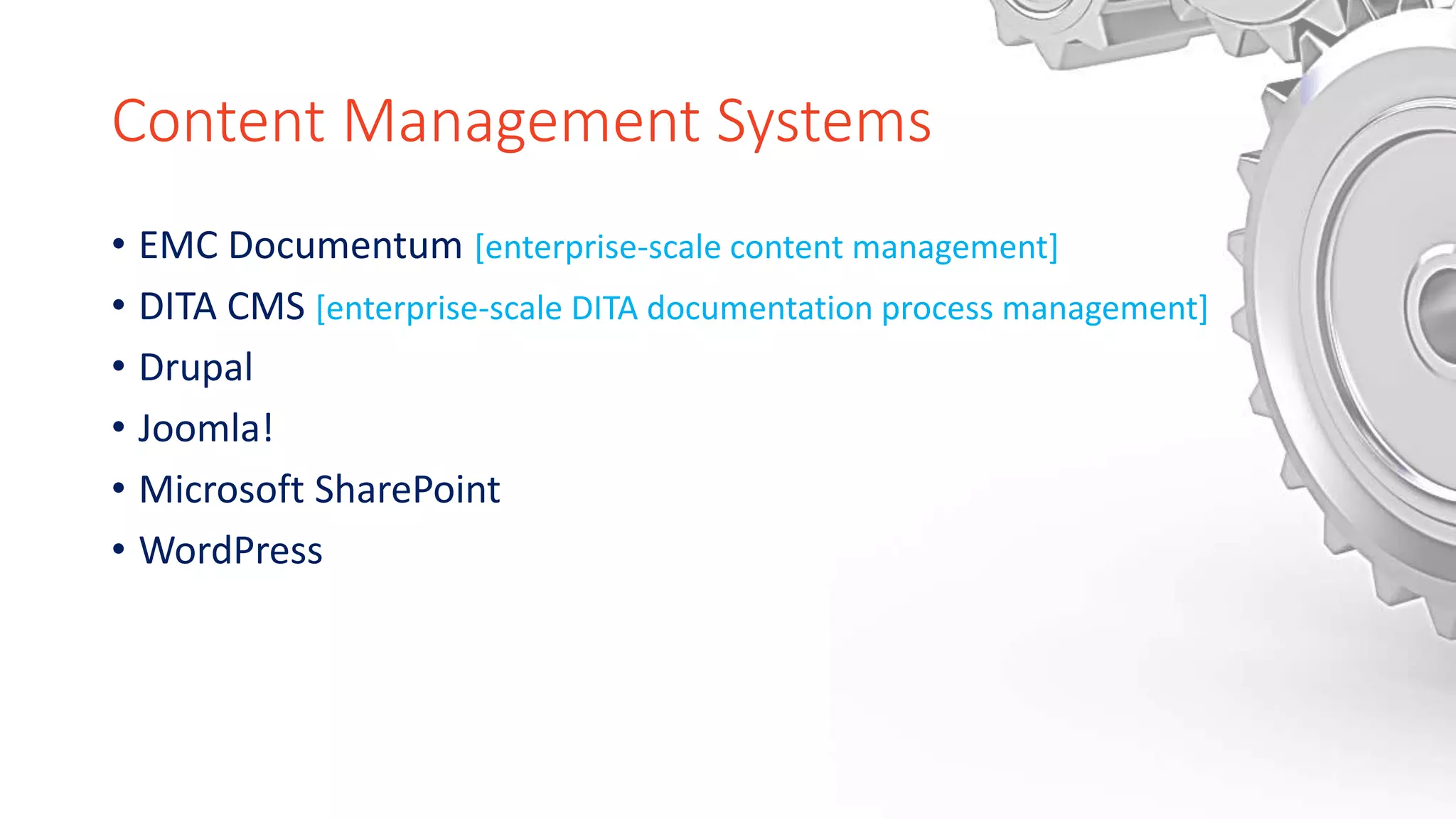 Content Management Systems

• EMC Documentum [enterprise-scale content management]
• DITA CMS [enterprise-scale DITA documentation process management]
• Drupal
• Joomla!
• Microsoft SharePoint
• WordPress